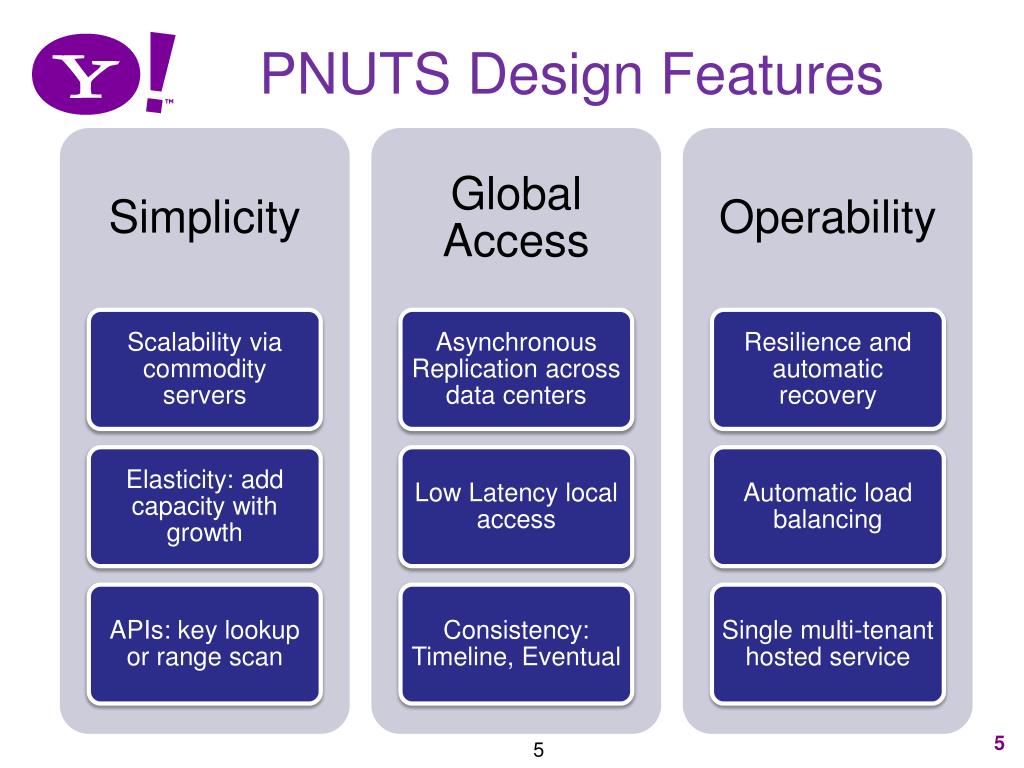 Y!™

PNUTS Design Features

Simplicity

Scalability via commodity servers

Elasticity: add capacity with growth

APIs: key lookup or range scan

Global Access

Asynchronous Replication across data centers

Low Latency local access

Consistency: Timeline, Eventual

Operability

Resilience and automatic recovery

Automatic load balancing

Single multi-tenant hosted service

5

5